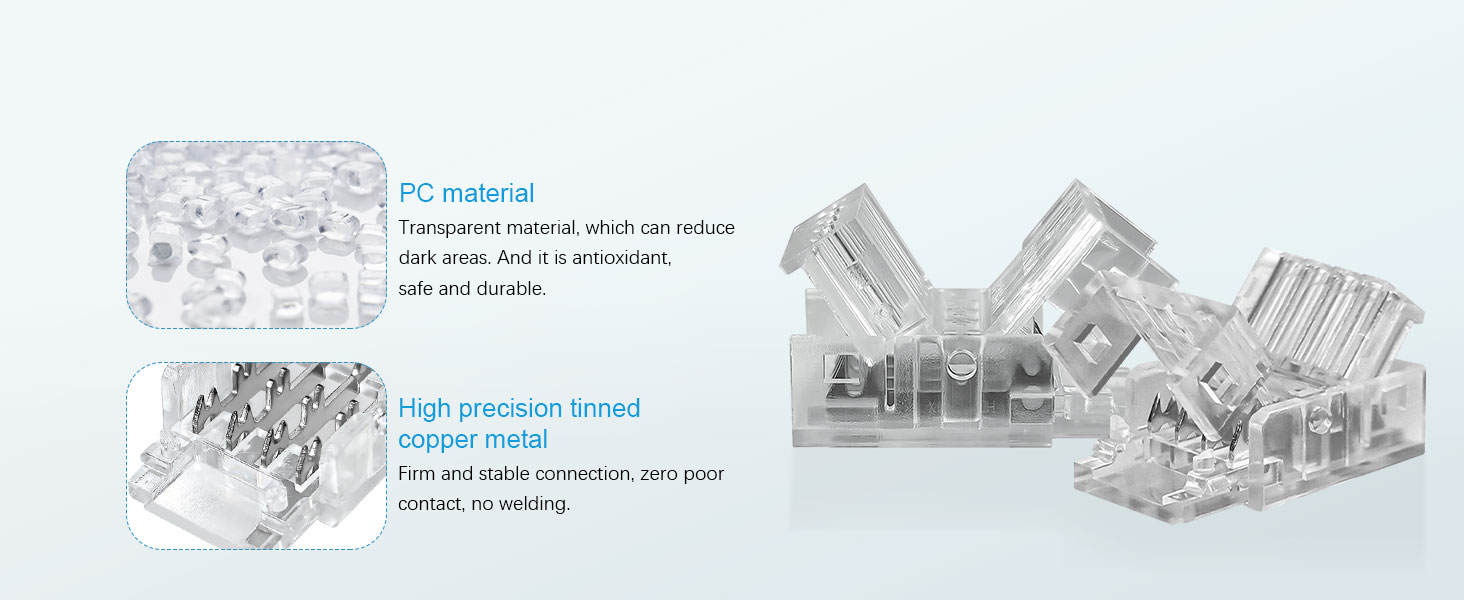 PC material
Transparent material, which can reduce dark areas. And it is antioxidant, safe and durable.

High precision tinned copper metal
Firm and stable connection, zero poor contact, no welding.